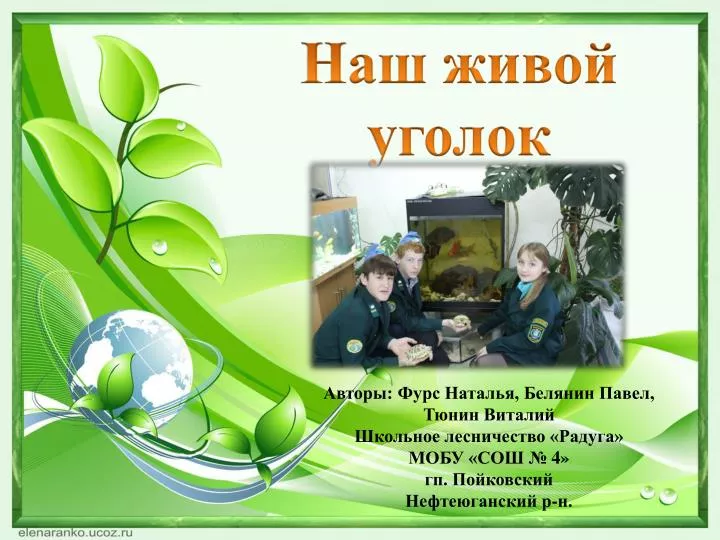 Наш живой уголок

Авторы: Фурс Наталья, Белянин Павел, Тюнин Виталий
Школьное лесничество «Радуга»
МОБУ «СОШ № 4»
гп. Пойковский
Нефтеюганский р-н.

elenaranko.ucoz.ru